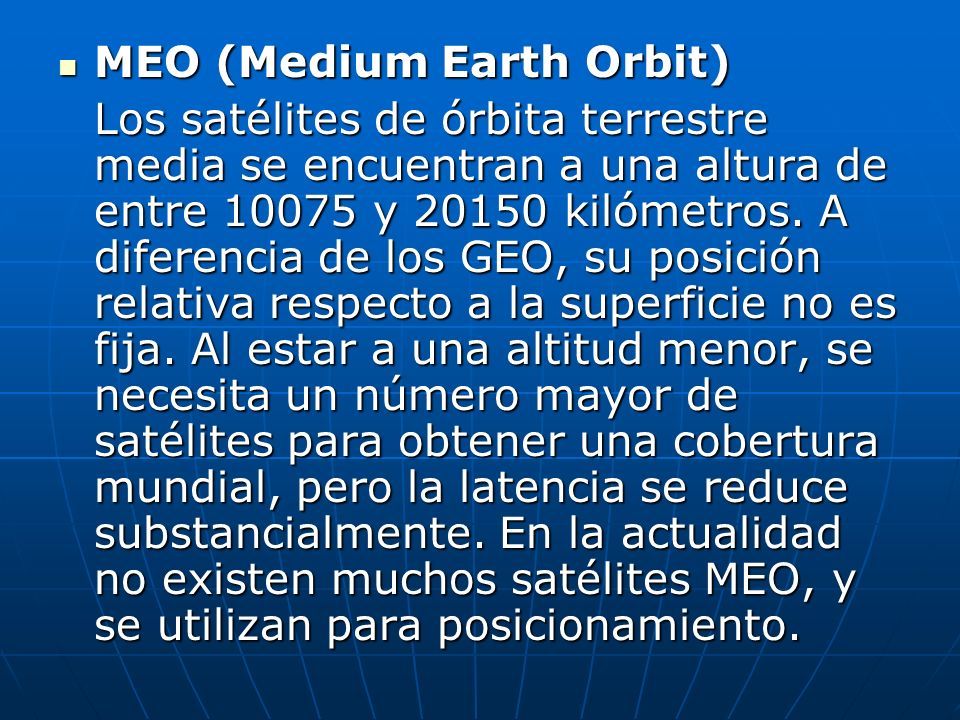 MEO (Medium Earth Orbit)

Los satélites de órbita terrestre media se encuentran a una altura de entre 10075 y 20150 kilómetros. A diferencia de los GEO, su posición relativa respecto a la superficie no es fija. Al estar a una altitud menor, se necesita un número mayor de satélites para obtener una cobertura mundial, pero la latencia se reduce substancialmente. En la actualidad no existen muchos satélites MEO, y se utilizan para posicionamiento.